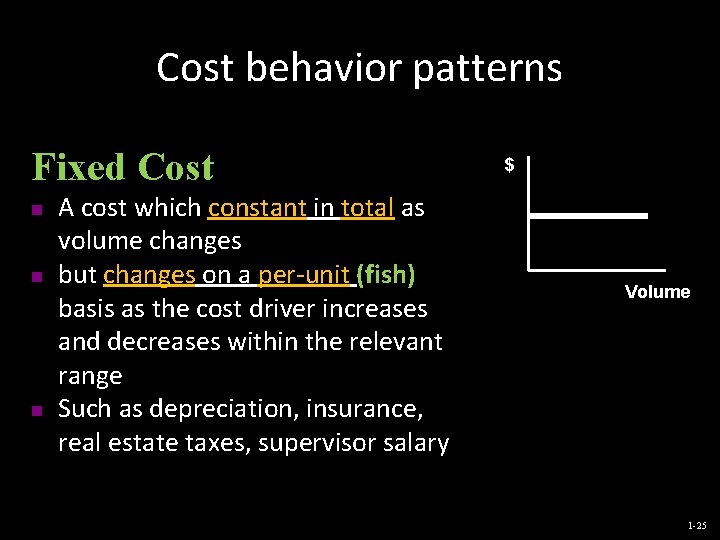 Cost behavior patterns

Fixed Cost

- A cost which constant in total as volume changes
- but changes on a per-unit (fish) basis as the cost driver increases and decreases within the relevant range
- Such as depreciation, insurance, real estate taxes, supervisor salary

$

Volume

1-25